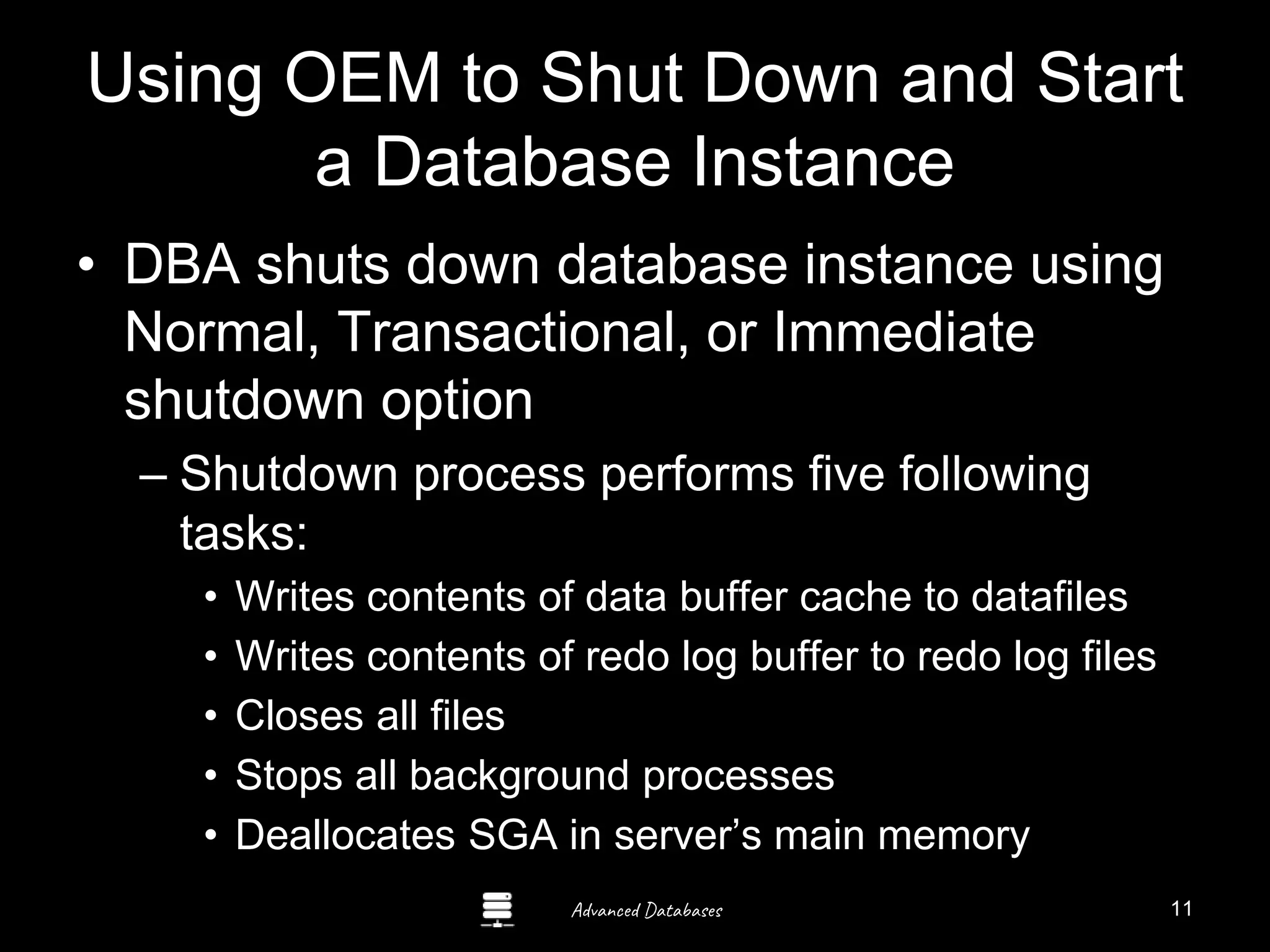 Using OEM to Shut Down and Start a Database Instance

• DBA shuts down database instance using Normal, Transactional, or Immediate shutdown option

– Shutdown process performs five following tasks:

• Writes contents of data buffer cache to datafiles
• Writes contents of redo log buffer to redo log files
• Closes all files
• Stops all background processes
• Deallocates SGA in server’s main memory

Advanced Databases

11